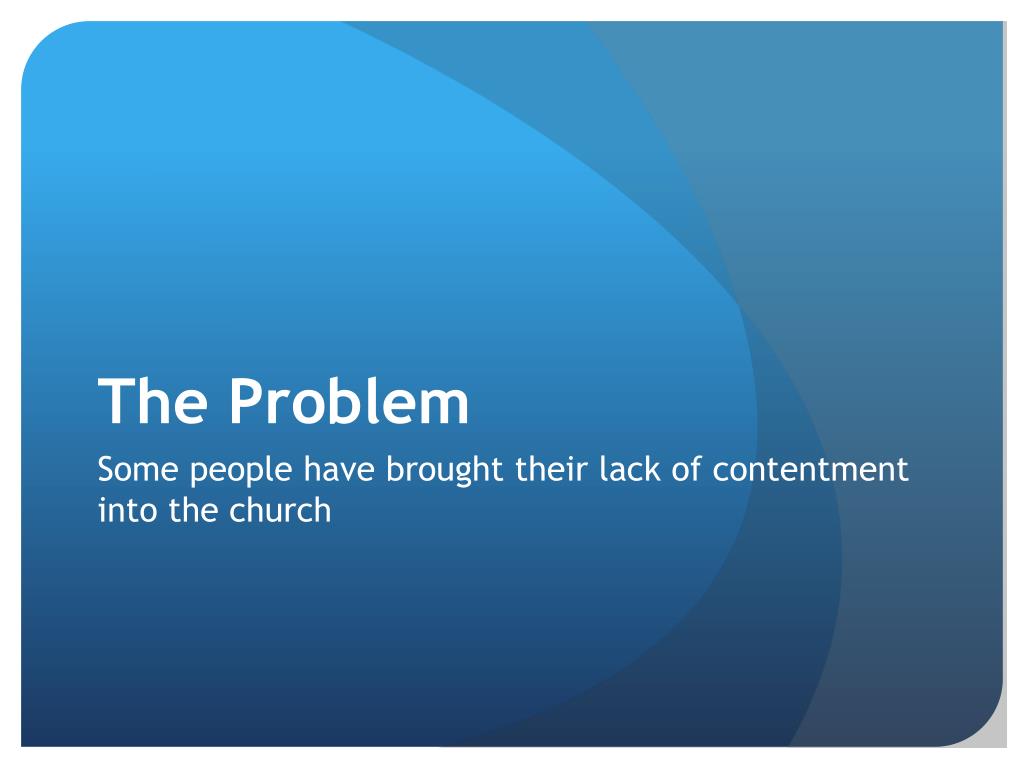 The Problem

Some people have brought their lack of contentment into the church